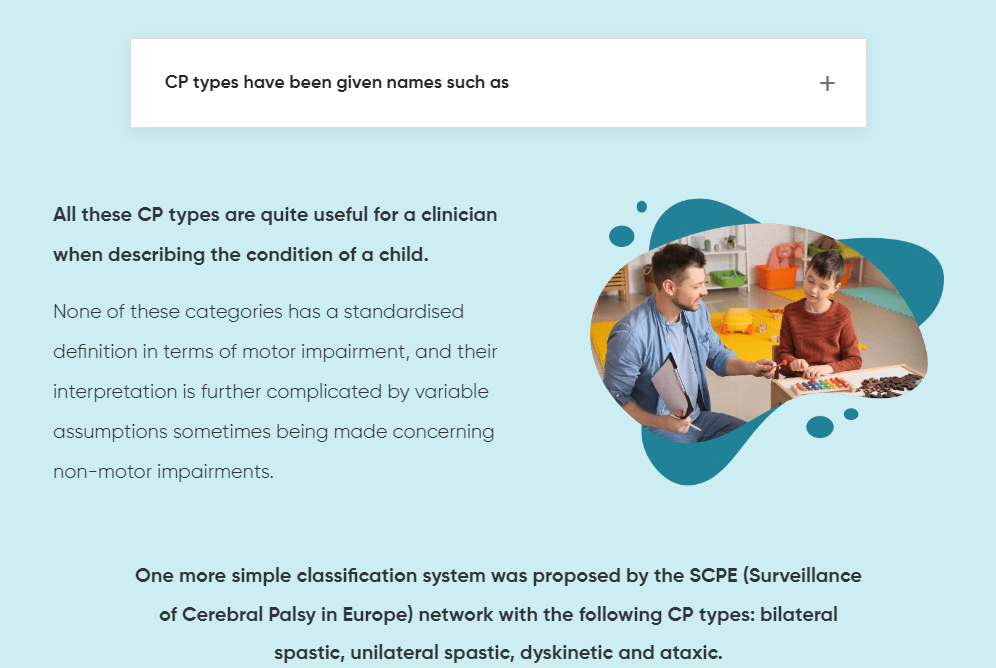 CP types have been given names such as

+

All these CP types are quite useful for a clinician when describing the condition of a child.

None of these categories has a standardised definition in terms of motor impairment, and their interpretation is further complicated by variable assumptions sometimes being made concerning non-motor impairments.

One more simple classification system was proposed by the SCPE (Surveillance of Cerebral Palsy in Europe) network with the following CP types: bilateral spastic, unilateral spastic, dyskinetic and ataxic.